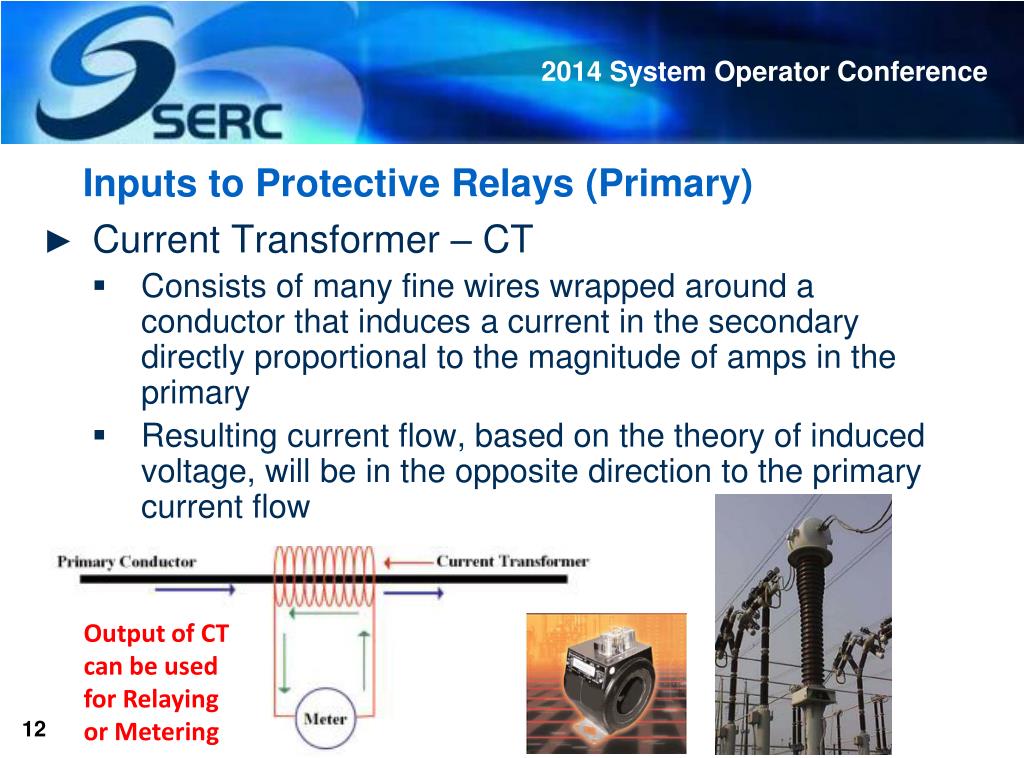 SERC

2014 System Operator Conference

Inputs to Protective Relays (Primary)

► Current Transformer – CT

▪ Consists of many fine wires wrapped around a conductor that induces a current in the secondary directly proportional to the magnitude of amps in the primary

▪ Resulting current flow, based on the theory of induced voltage, will be in the opposite direction to the primary current flow

Primary Conductor

Current Transformer

Meter

Output of CT can be used for Relaying or Metering

12